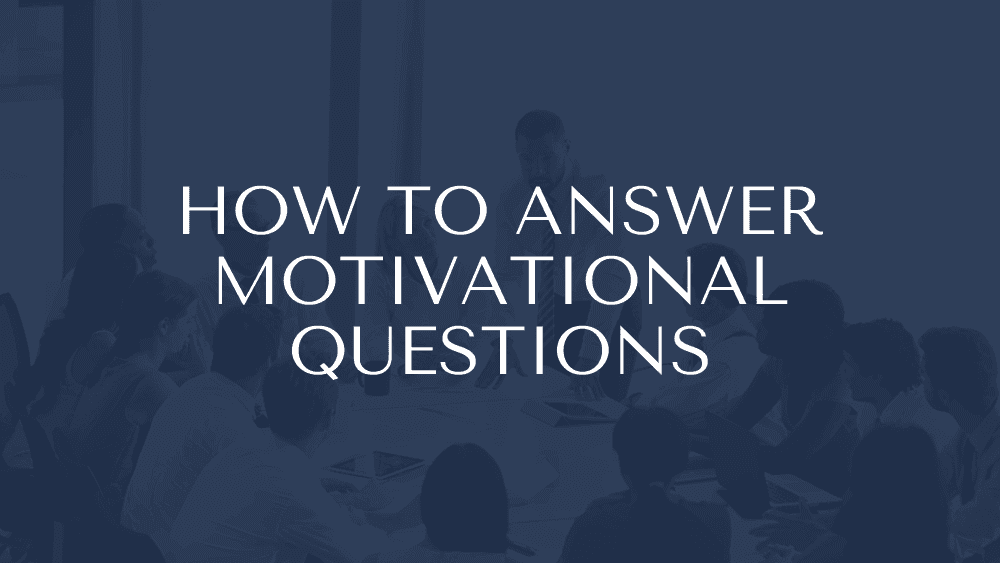 HOW TO ANSWER MOTIVATIONAL QUESTIONS